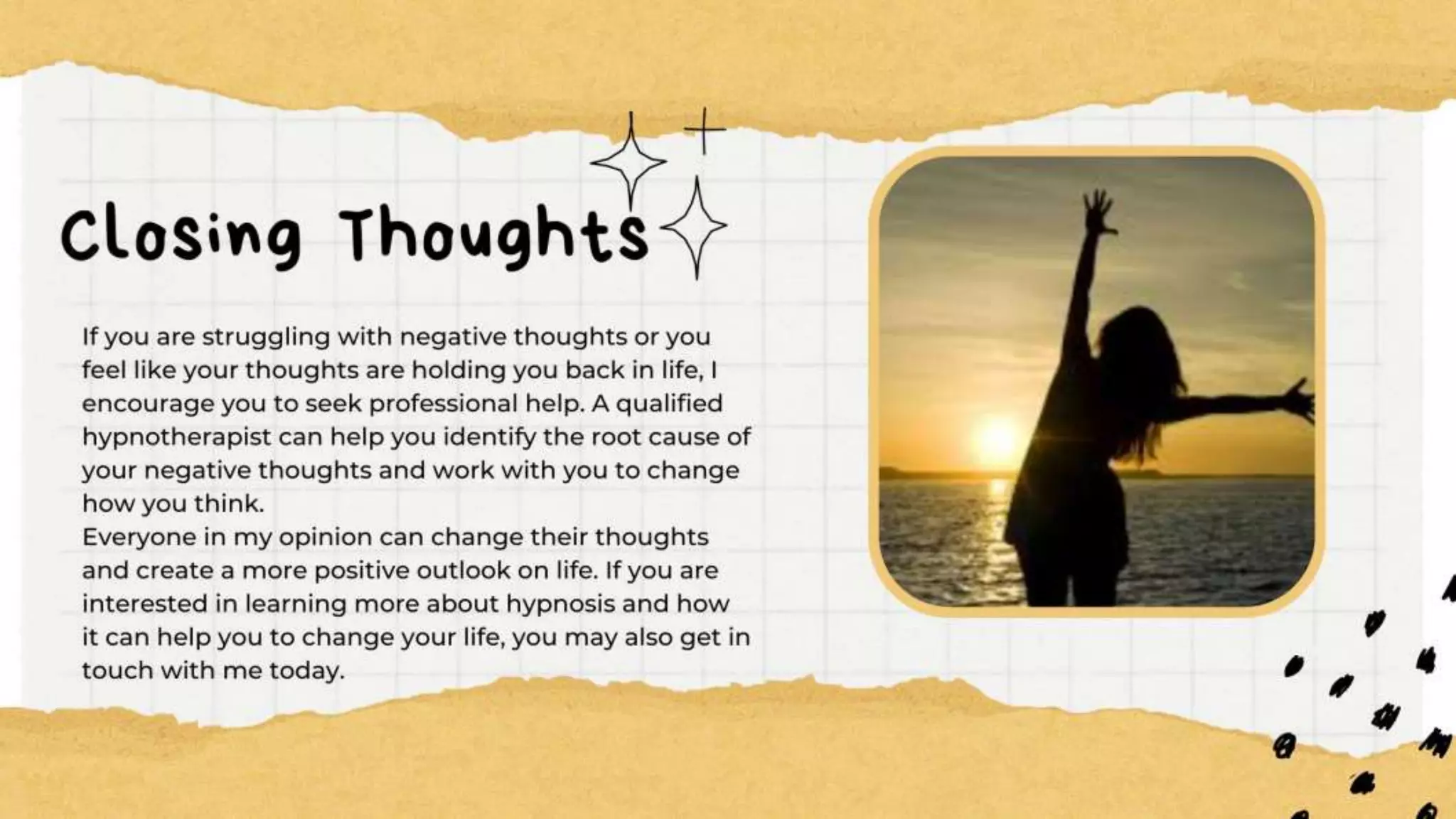 Closing Thoughts

If you are struggling with negative thoughts or you feel like your thoughts are holding you back in life, I encourage you to seek professional help. A qualified hypnotherapist can help you identify the root cause of your negative thoughts and work with you to change how you think.
Everyone in my opinion can change their thoughts and create a more positive outlook on life. If you are interested in learning more about hypnosis and how it can help you to change your life, you may also get in touch with me today.